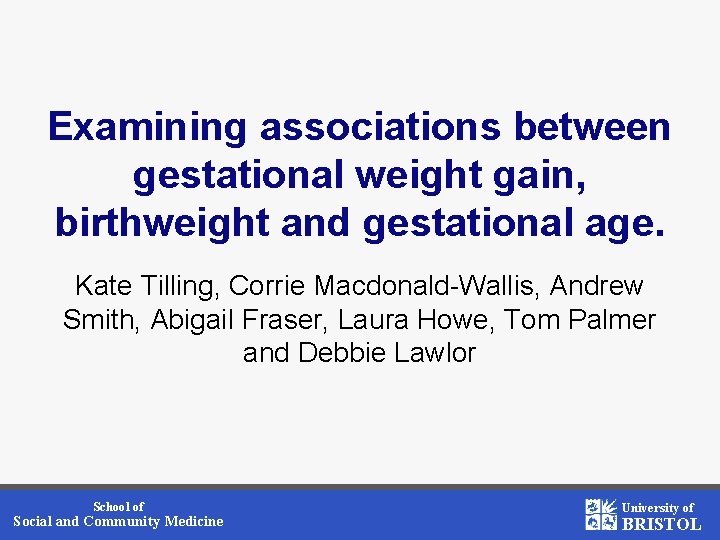 Examining associations between gestational weight gain, birthweight and gestational age.

Kate Tilling, Corrie Macdonald-Wallis, Andrew Smith, Abigail Fraser, Laura Howe, Tom Palmer and Debbie Lawlor

School of
Social and Community Medicine

University of
BRISTOL